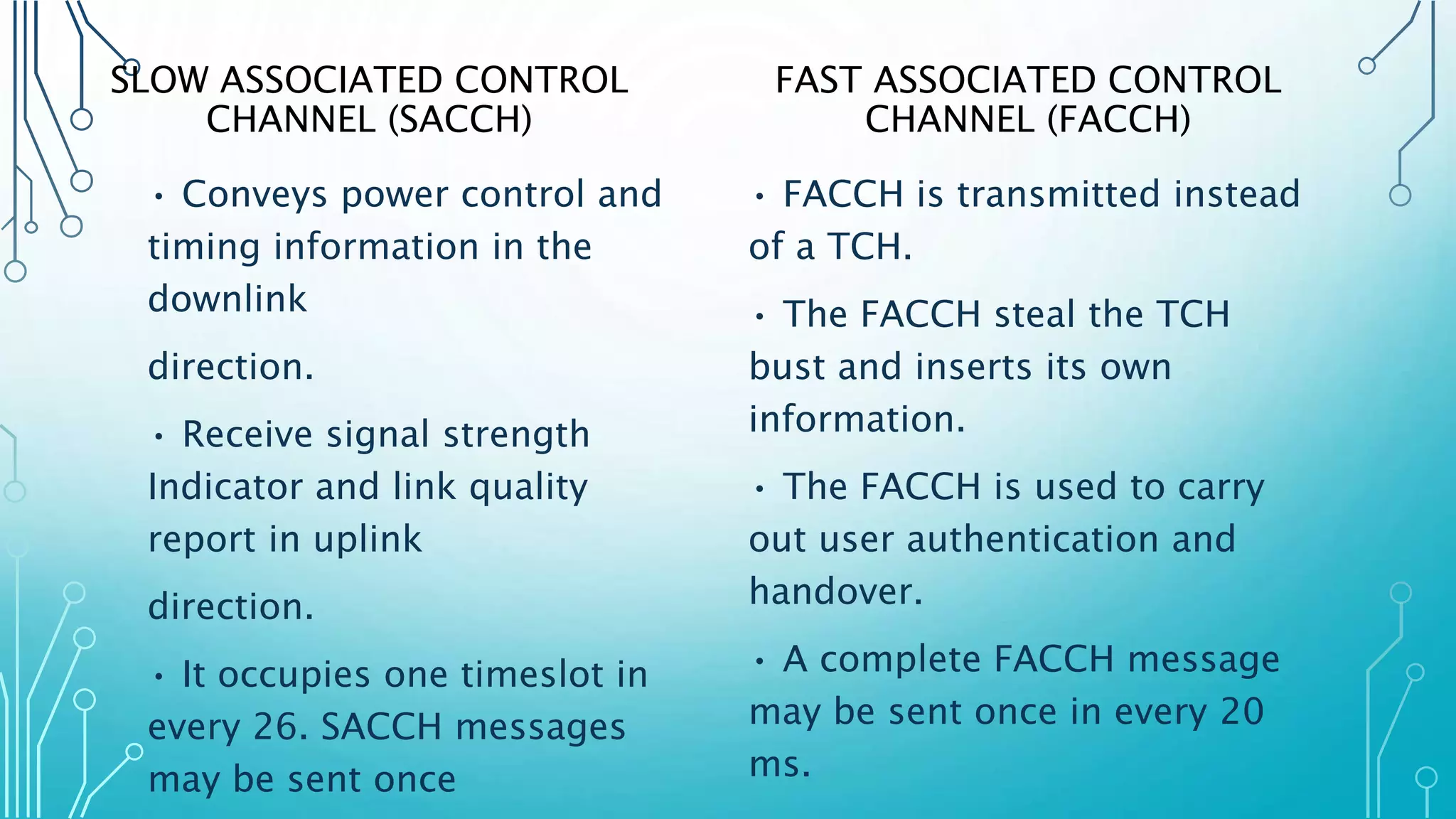 SLOW ASSOCIATED CONTROL CHANNEL (SACCH)

• Conveys power control and timing information in the downlink

direction.

• Receive signal strength Indicator and link quality report in uplink

direction.

• It occupies one timeslot in every 26. SACCH messages may be sent once

FAST ASSOCIATED CONTROL CHANNEL (FACCH)

• FACCH is transmitted instead of a TCH.

• The FACCH steal the TCH bust and inserts its own information.

• The FACCH is used to carry out user authentication and handover.

• A complete FACCH message may be sent once in every 20 ms.